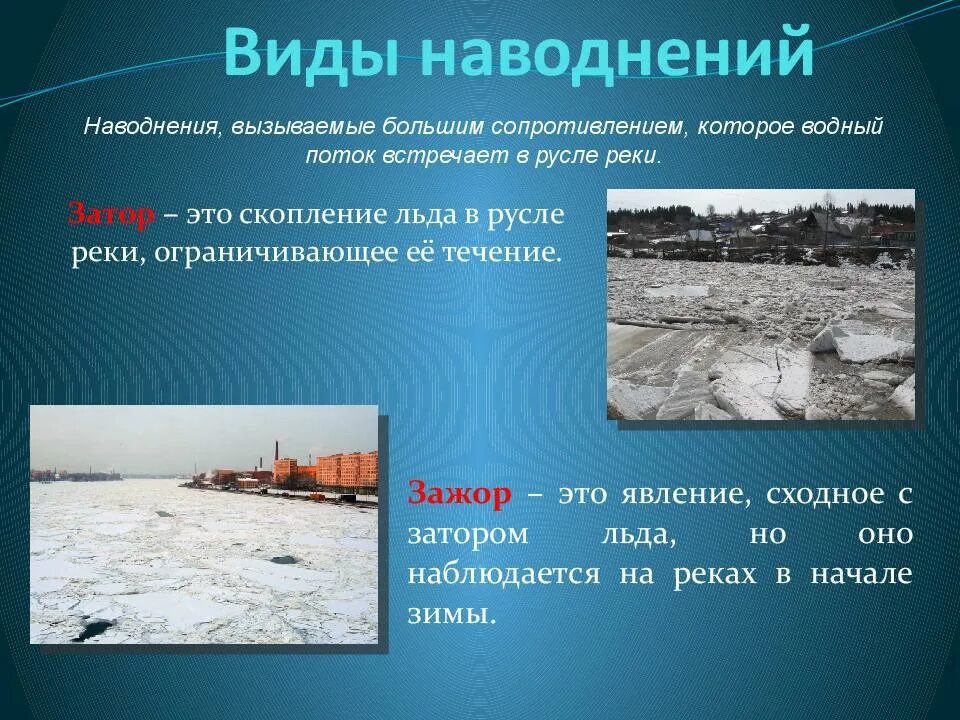 Виды наводнений

Наводнения, вызываемые большим сопротивлением, которое водный поток встречает в русле реки.

Затор – это скопление льда в русле реки, ограничивающее её течение.

Зажор – это явление, сходное с затором льда, но оно наблюдается на реках в начале зимы.